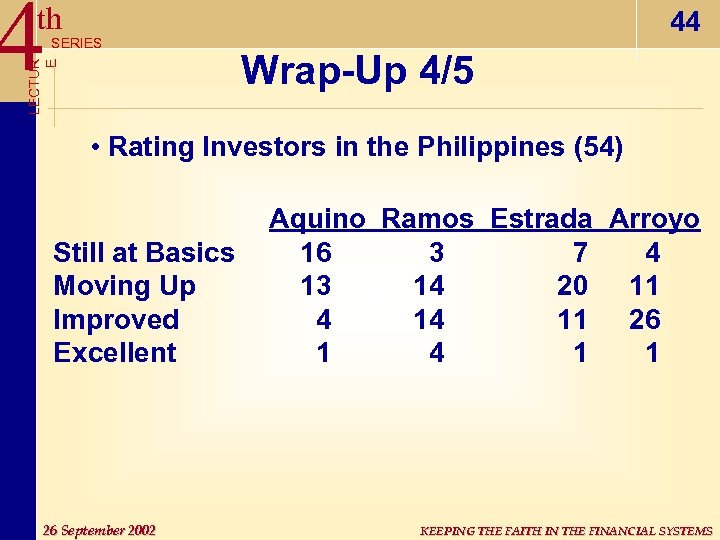 4th SERIES LECTURE

44

Wrap-Up 4/5

• Rating Investors in the Philippines (54)

| | Aquino | Ramos | Estrada | Arroyo |
|---|---|---|---|---|
| Still at Basics | 16 | 3 | 7 | 4 |
| Moving Up | 13 | 14 | 20 | 11 |
| Improved | 4 | 14 | 11 | 26 |
| Excellent | 1 | 4 | 1 | 1 |

26 September 2002

KEEPING THE FAITH IN THE FINANCIAL SYSTEMS